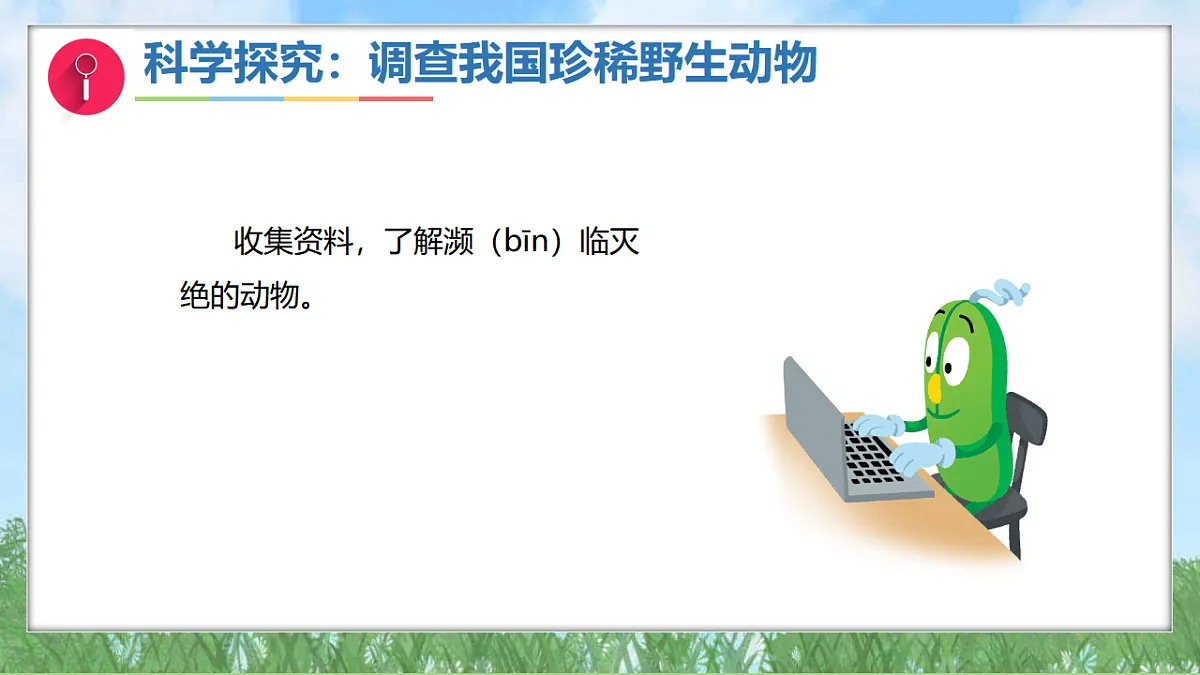 科学探究：调查我国珍稀野生动物

收集资料，了解濒（bīn）临灭绝的动物。